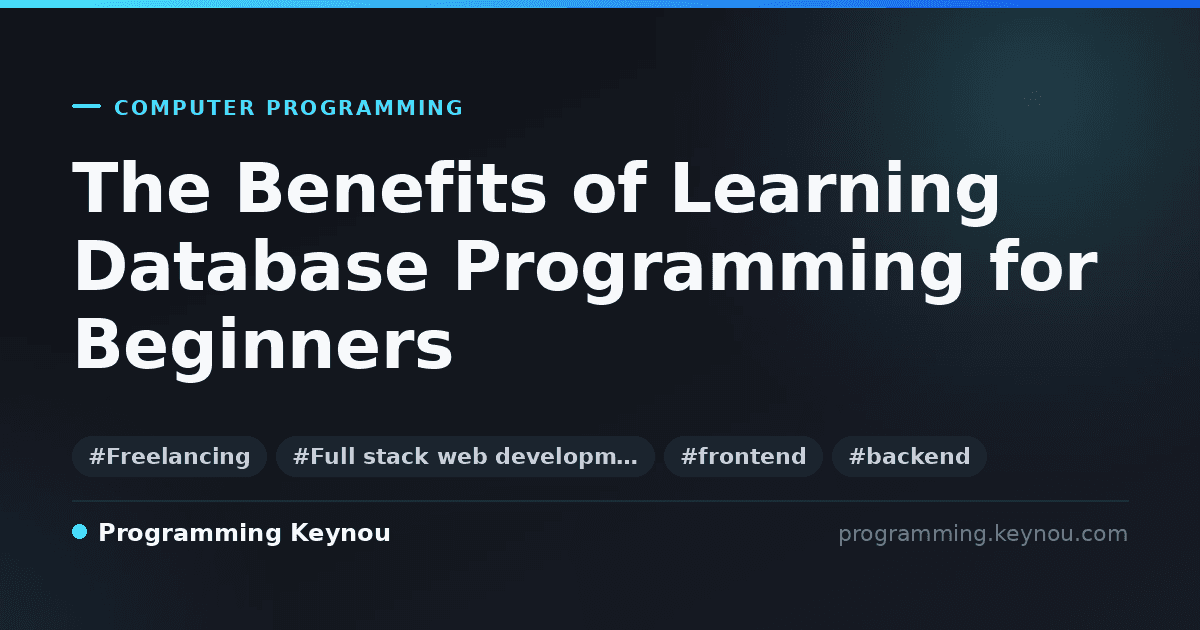 COMPUTER PROGRAMMING

The Benefits of Learning Database Programming for Beginners

#Freelancing #Full stack web developm... #frontend #backend

Programming Keynou

programming.keynou.com